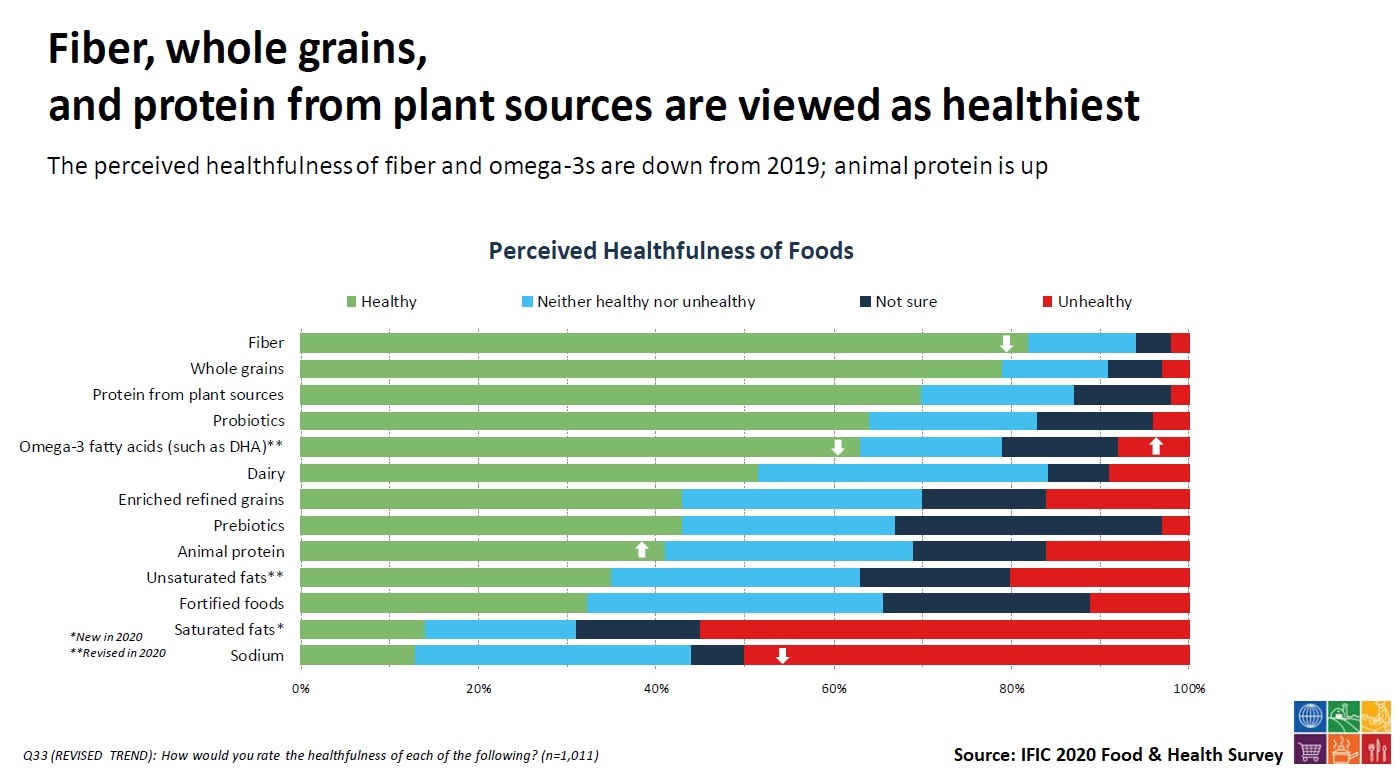 Fiber, whole grains,
and protein from plant sources are viewed as healthiest

The perceived healthfulness of fiber and omega-3s are down from 2019; animal protein is up

Perceived Healthfulness of Foods

Healthy Neither healthy nor unhealthy Not sure Unhealthy

Fiber
Whole grains
Protein from plant sources
Probiotics
Omega-3 fatty acids (such as DHA)**
Dairy
Enriched refined grains
Prebiotics
Animal protein
Unsaturated fats**
Fortified foods
Saturated fats*
Sodium

*New in 2020
**Revised in 2020

0% 20% 40% 60% 80% 100%

Q33 (REVISED TREND): How would you rate the healthfulness of each of the following? (n=1,011)

Source: IFIC 2020 Food & Health Survey